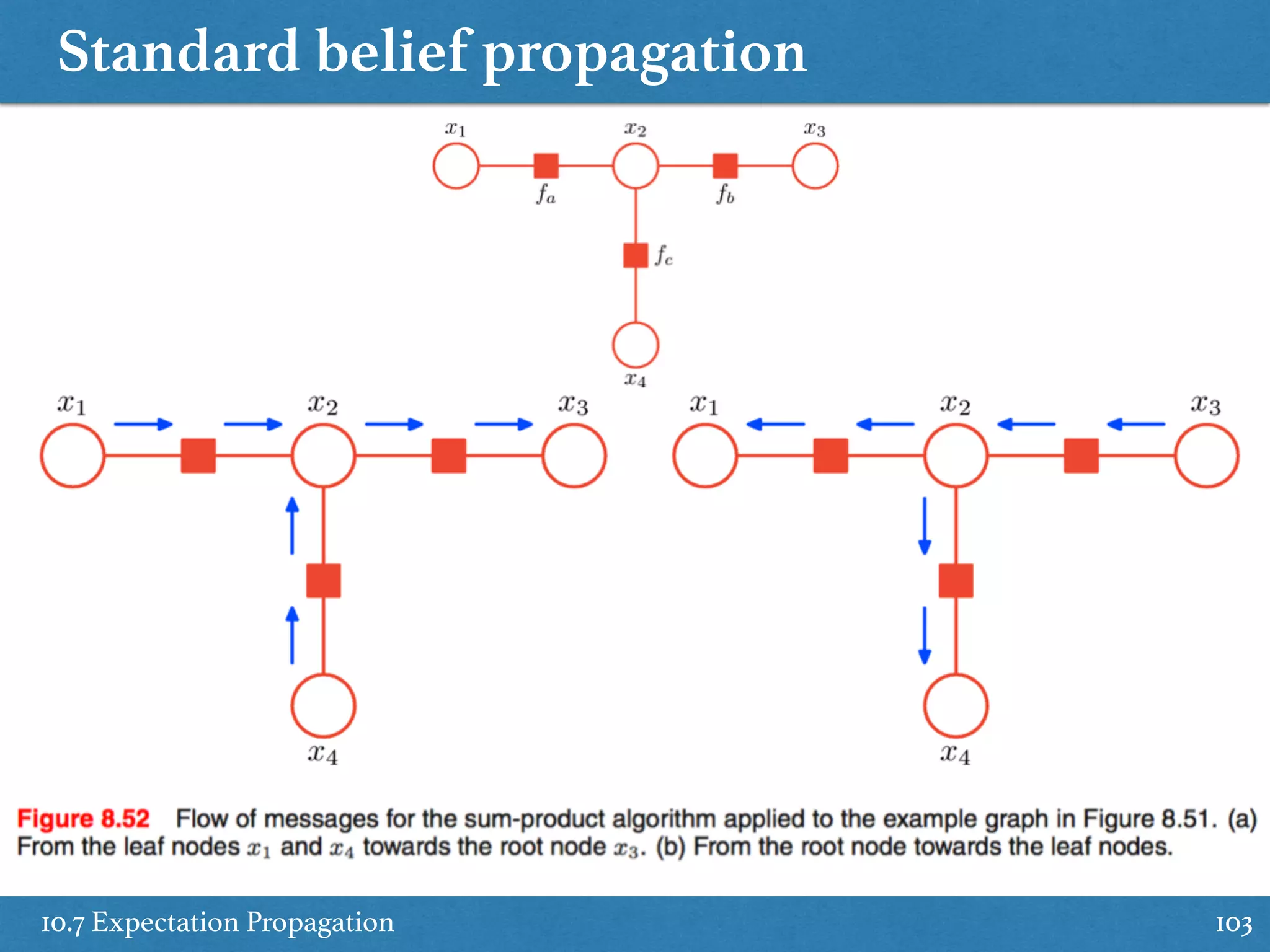 Standard belief propagation

$x_1$ $x_2$ $x_3$

$f_a$ $f_b$

$f_c$

$x_4$

$x_1$ $x_2$ $x_3$

$x_4$

$x_1$ $x_2$ $x_3$

$x_4$

Figure 8.52 Flow of messages for the sum-product algorithm applied to the example graph in Figure 8.51. (a) From the leaf nodes $x_1$ and $x_4$ towards the root node $x_3$. (b) From the root node towards the leaf nodes.

10.7 Expectation Propagation

103